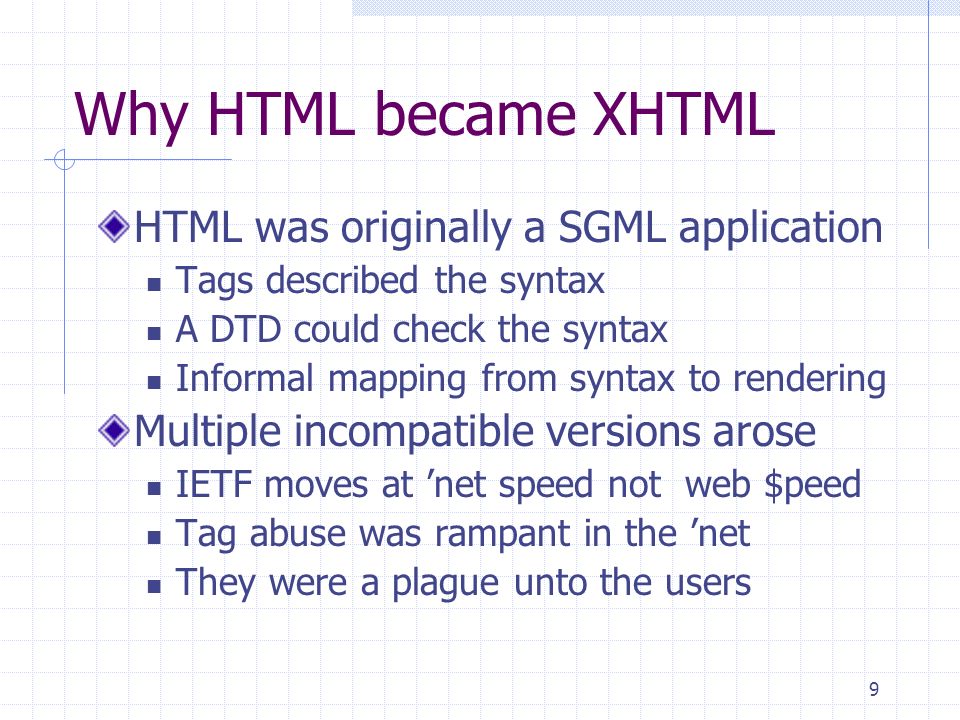 Why HTML became XHTML

HTML was originally a SGML application
- Tags described the syntax
- A DTD could check the syntax
- Informal mapping from syntax to rendering

Multiple incompatible versions arose
- IETF moves at ’net speed not web \$peed
- Tag abuse was rampant in the ’net
- They were a plague unto the users

9